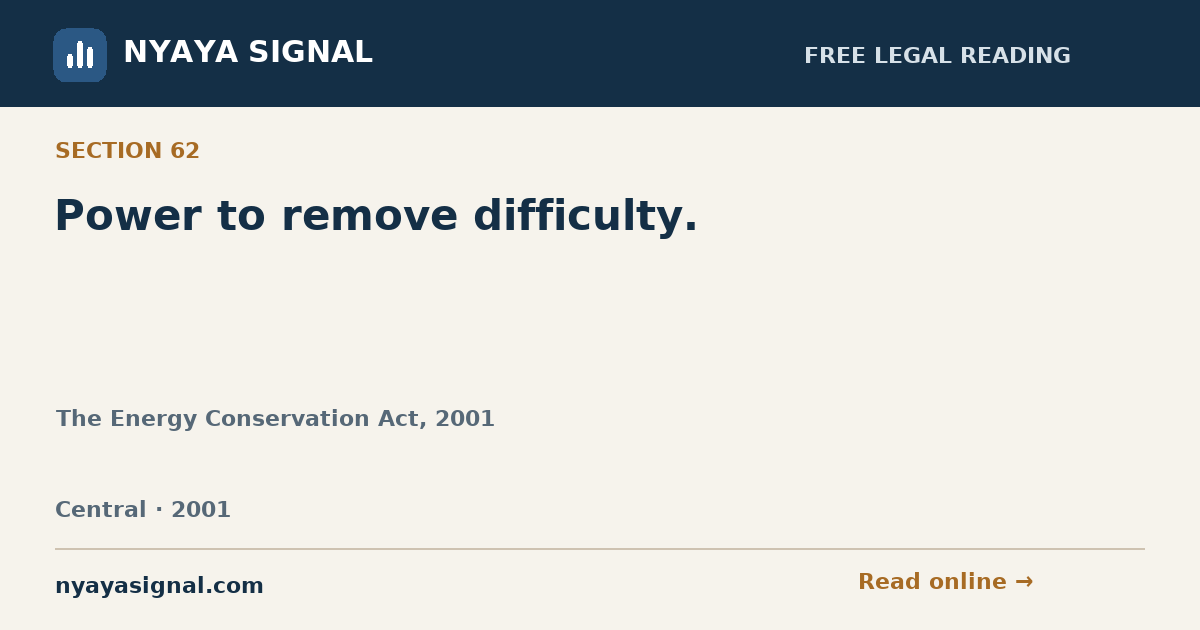 NYAYA SIGNAL

FREE LEGAL READING

SECTION 62

Power to remove difficulty.

The Energy Conservation Act, 2001

Central · 2001

nyayasignal.com

Read online →